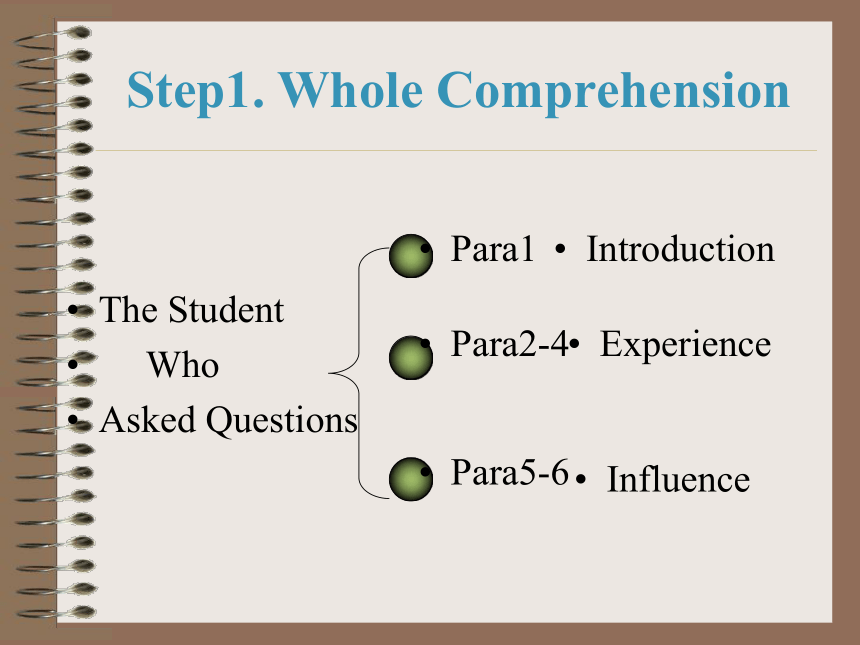 Step1. Whole Comprehension

• The Student
• Who
• Asked Questions

• Para1 • Introduction

• Para2-4 • Experience

• Para5-6 • Influence